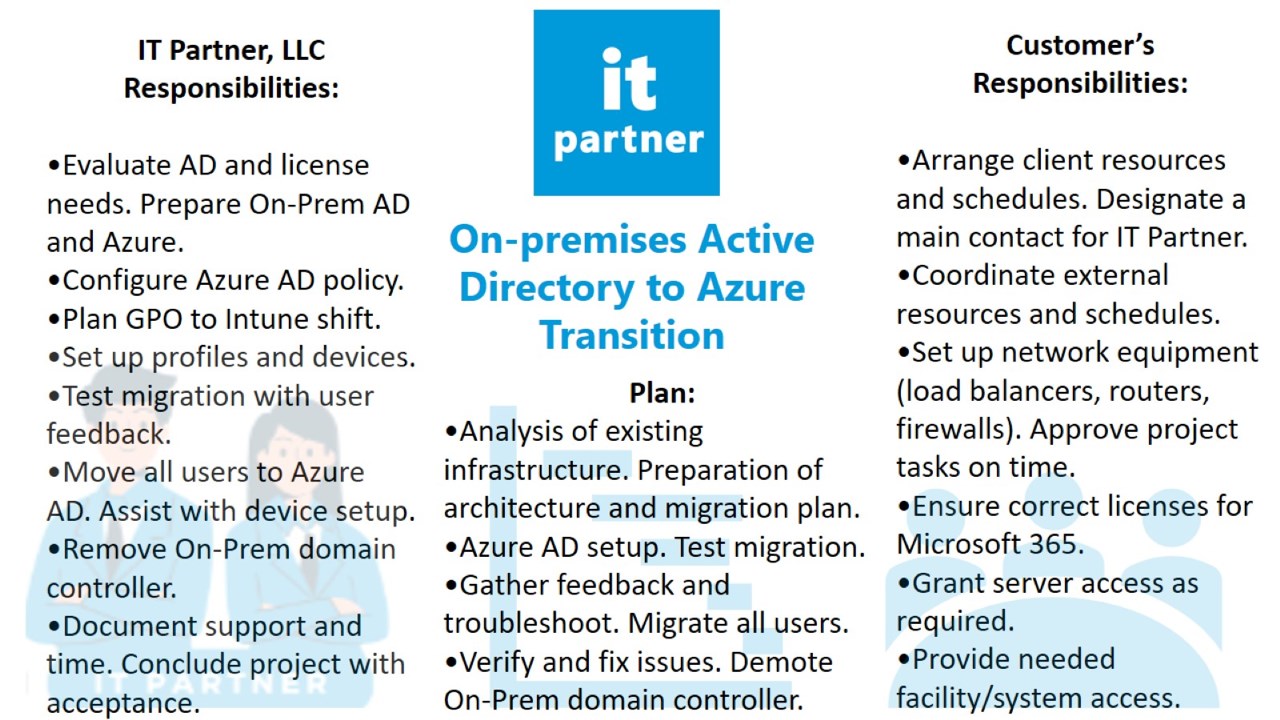 IT Partner, LLC Responsibilities:

•Evaluate AD and license needs. Prepare On-Prem AD and Azure.
•Configure Azure AD policy.
•Plan GPO to Intune shift.
•Set up profiles and devices.
•Test migration with user feedback.
•Move all users to Azure AD. Assist with device setup.
•Remove On-Prem domain controller.
•Document support and time. Conclude project with acceptance.

IT PARTNER

it partner

On-premises Active Directory to Azure Transition

Plan:
•Analysis of existing infrastructure. Preparation of architecture and migration plan.
•Azure AD setup. Test migration.
•Gather feedback and troubleshoot. Migrate all users.
•Verify and fix issues. Demote On-Prem domain controller.

Customer's Responsibilities:

•Arrange client resources and schedules. Designate a main contact for IT Partner.
•Coordinate external resources and schedules.
•Set up network equipment (load balancers, routers, firewalls). Approve project tasks on time.
•Ensure correct licenses for Microsoft 365.
•Grant server access as required.
•Provide needed facility/system access.